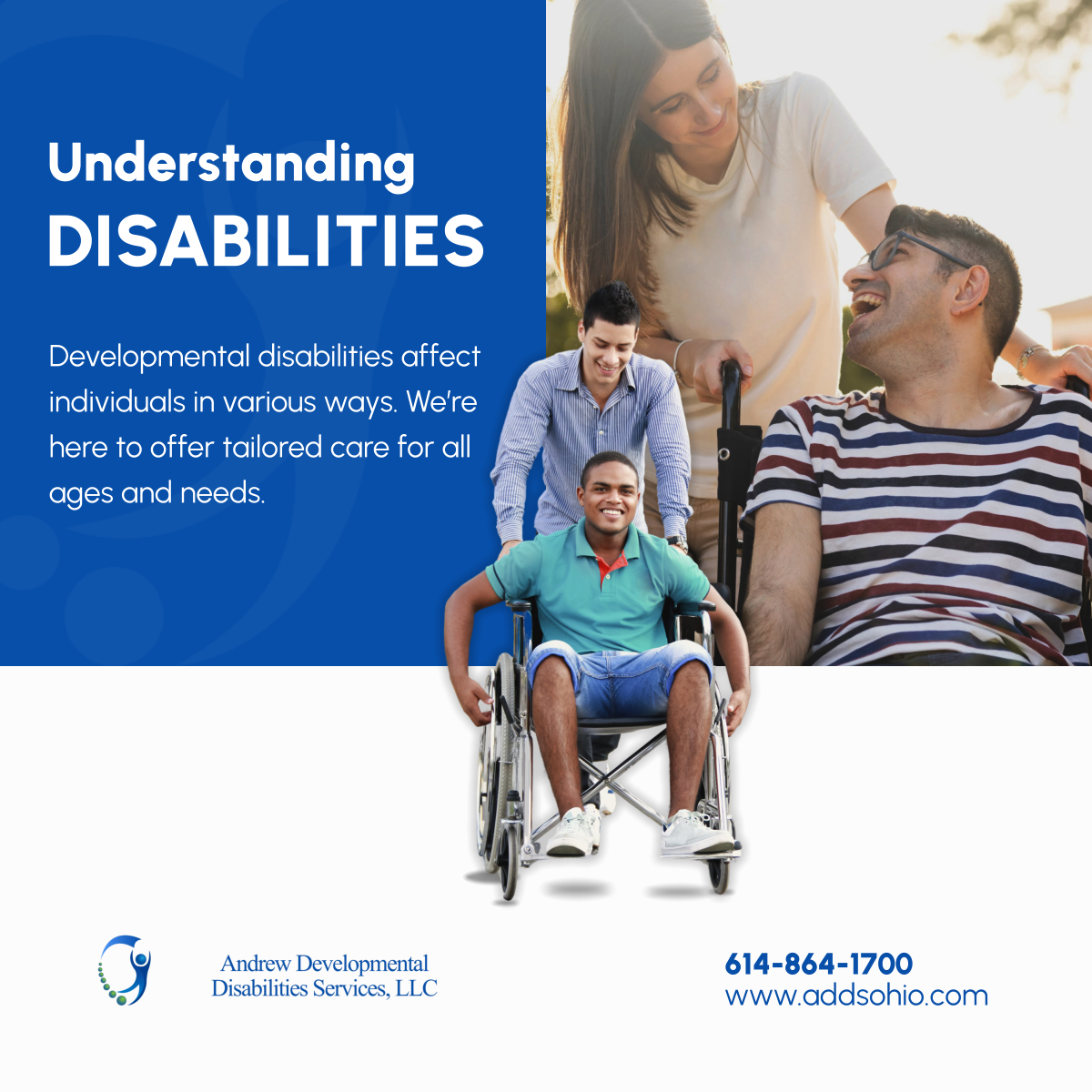 Understanding
DISABILITIES

Developmental disabilities affect individuals in various ways. We're here to offer tailored care for all ages and needs.

Andrew Developmental Disabilities Services, LLC

614-864-1700
www.addsohio.com